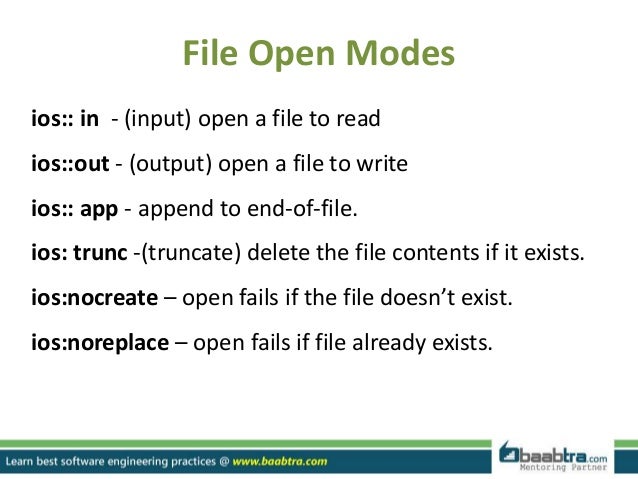 File Open Modes

ios:: in - (input) open a file to read

ios::out - (output) open a file to write

ios:: app - append to end-of-file.

ios: trunc -(truncate) delete the file contents if it exists.

ios:nocreate – open fails if the file doesn't exist.

ios:noreplace – open fails if file already exists.

Learn best software engineering practices @ www.baabtra.com

baabtra.com
Mentoring Partner